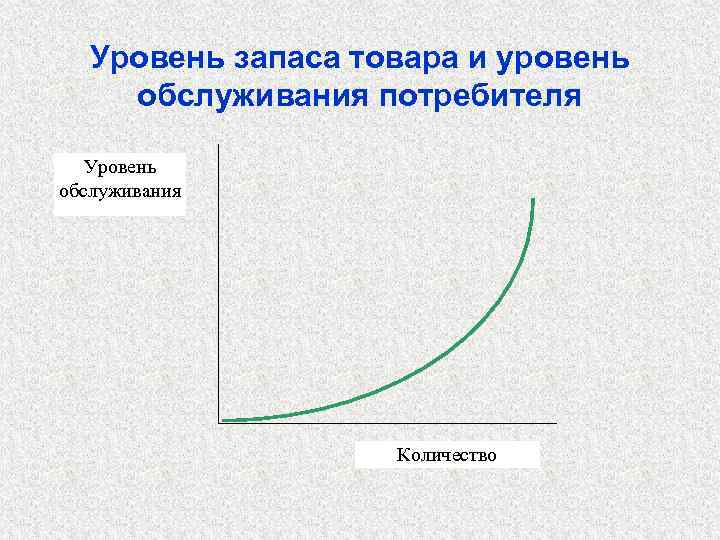 Уровень запаса товара и уровень обслуживания потребителя

Уровень обслуживания

Количество